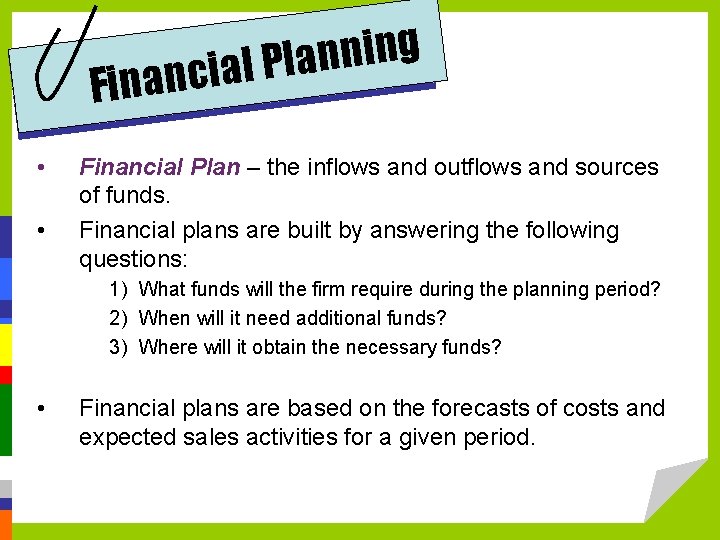 Financial Planning

• Financial Plan – the inflows and outflows and sources of funds.

• Financial plans are built by answering the following questions:

1) What funds will the firm require during the planning period?
2) When will it need additional funds?
3) Where will it obtain the necessary funds?

• Financial plans are based on the forecasts of costs and expected sales activities for a given period.